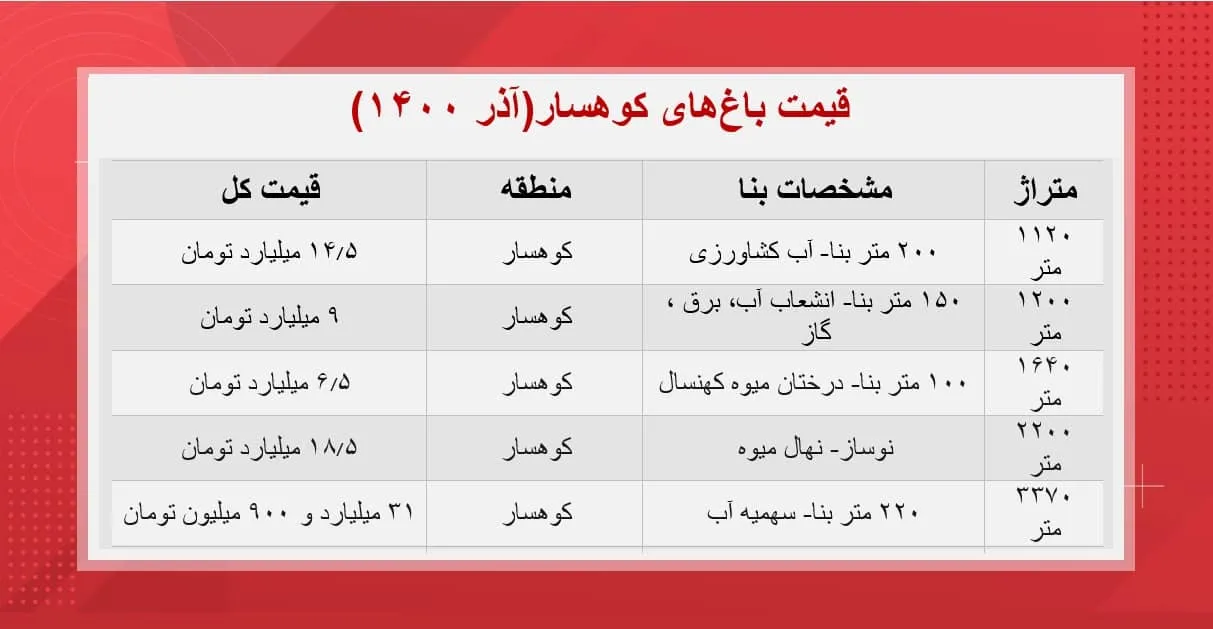 قیمت باغ‌های کوهسار(آذر ۱۴۰۰)

| متراژ | مشخصات بنا | منطقه | قیمت کل |
|---|---|---|---|
| ۱۱۲۰ متر | ۲۰۰ متر بنا- آب کشاورزی | کوهسار | ۱۴/۵ میلیارد تومان |
| ۱۲۰۰ متر | ۱۵۰ متر بنا- انشعاب آب، برق ، گاز | کوهسار | ۹ میلیارد تومان |
| ۱۶۴۰ متر | ۱۰۰ متر بنا- درختان میوه کهنسال | کوهسار | ۶/۵ میلیارد تومان |
| ۲۲۰۰ متر | نوساز- نهال میوه | کوهسار | ۱۸/۵ میلیارد تومان |
| ۳۳۷۰ متر | ۲۲۰ متر بنا- سهمیه آب | کوهسار | ۳۱ میلیارد و ۹۰۰ میلیون تومان |